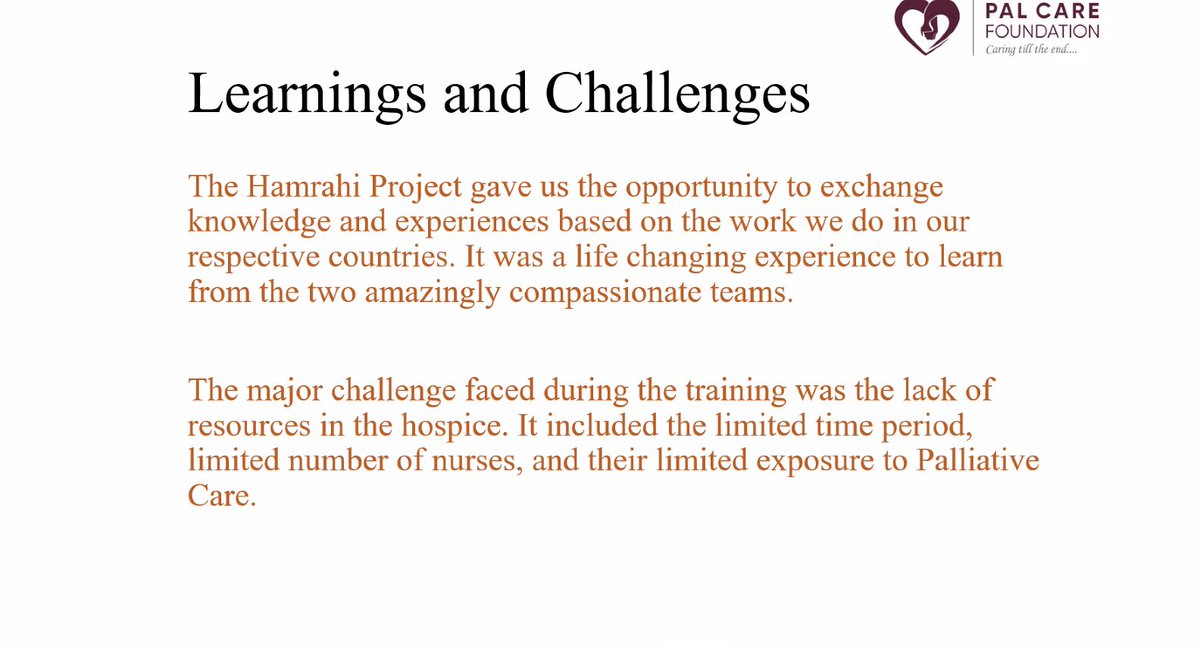 PAL CARE FOUNDATION
Caring till the end....

Learnings and Challenges

The Hamrahi Project gave us the opportunity to exchange knowledge and experiences based on the work we do in our respective countries. It was a life changing experience to learn from the two amazingly compassionate teams.

The major challenge faced during the training was the lack of resources in the hospice. It included the limited time period, limited number of nurses, and their limited exposure to Palliative Care.